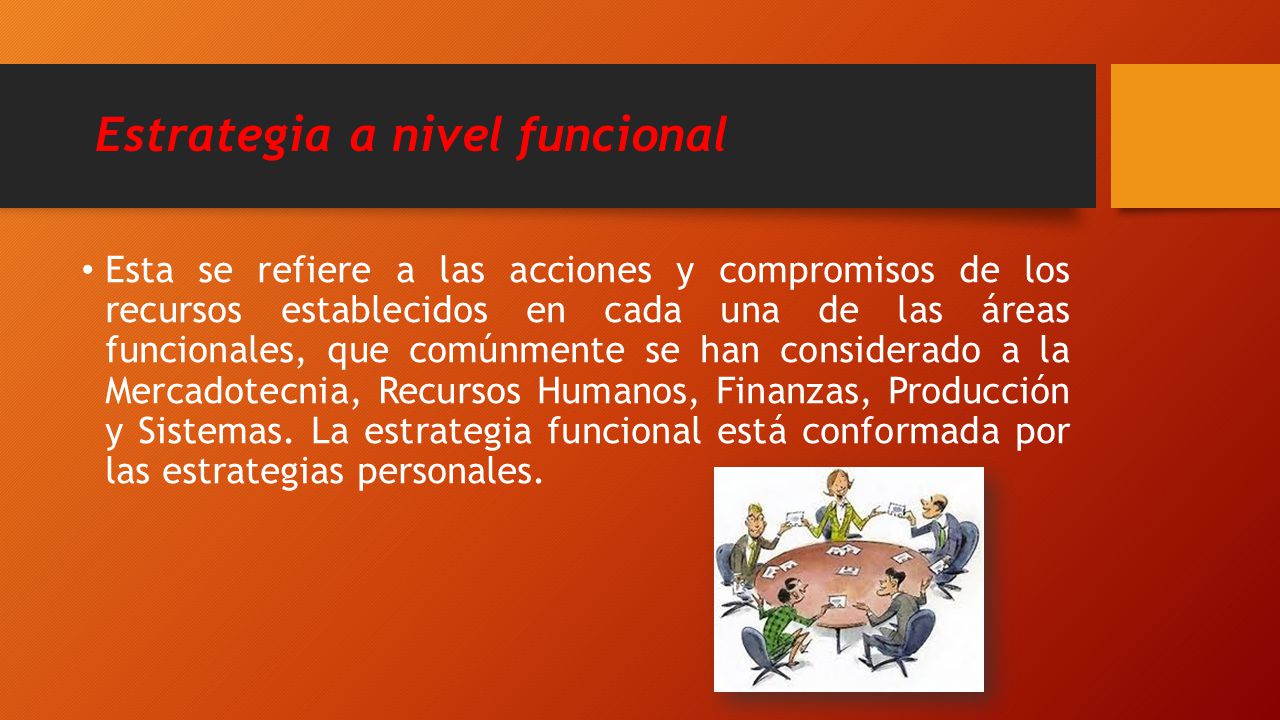 Estrategia a nivel funcional

• Esta se refiere a las acciones y compromisos de los recursos establecidos en cada una de las áreas funcionales, que comúnmente se han considerado a la Mercadotecnia, Recursos Humanos, Finanzas, Producción y Sistemas. La estrategia funcional está conformada por las estrategias personales.